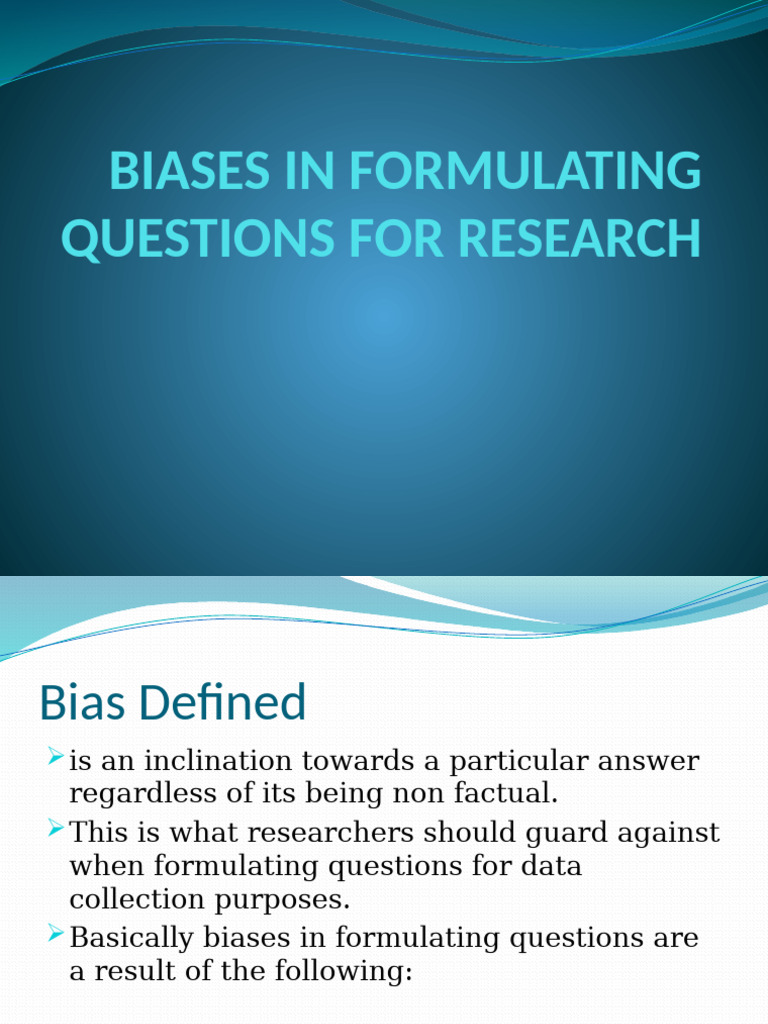 BIASES IN FORMULATING QUESTIONS FOR RESEARCH

Bias Defined

is an inclination towards a particular answer regardless of its being non factual.

This is what researchers should guard against when formulating questions for data collection purposes.

Basically biases in formulating questions are a result of the following: